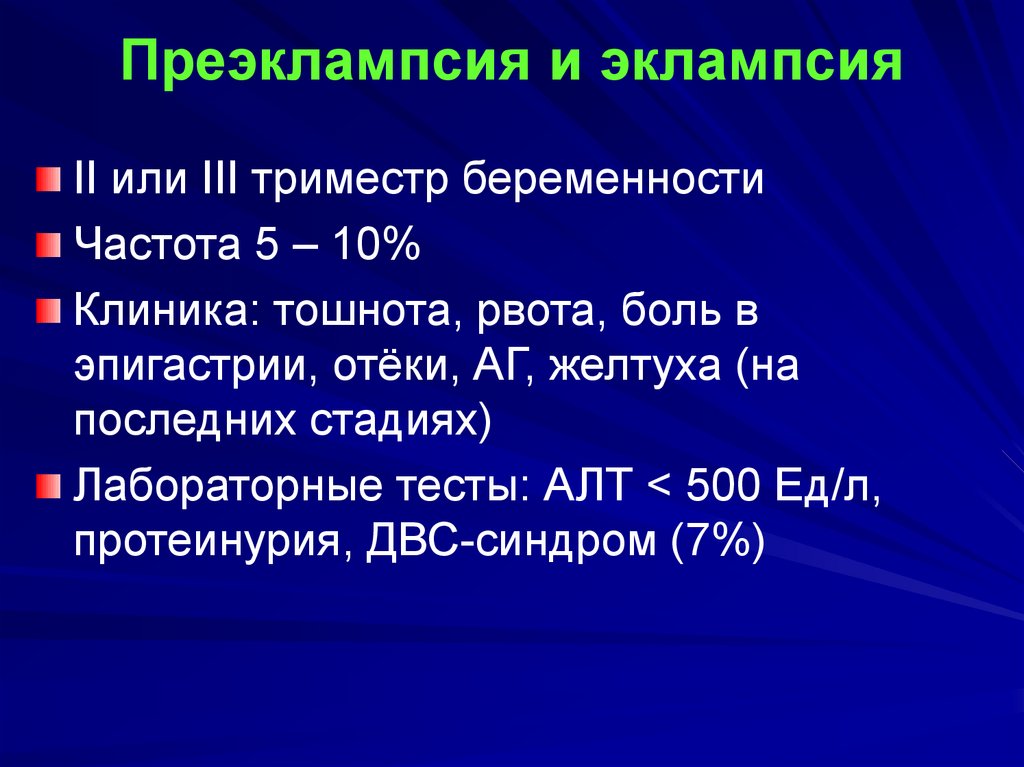 Преэклампсия и эклампсия

II или III триместр беременности

Частота 5 – 10%

Клиника: тошнота, рвота, боль в эпигастрии, отёки, АГ, желтуха (на последних стадиях)

Лабораторные тесты: АЛТ < 500 Ед/л, протеинурия, ДВС-синдром (7%)